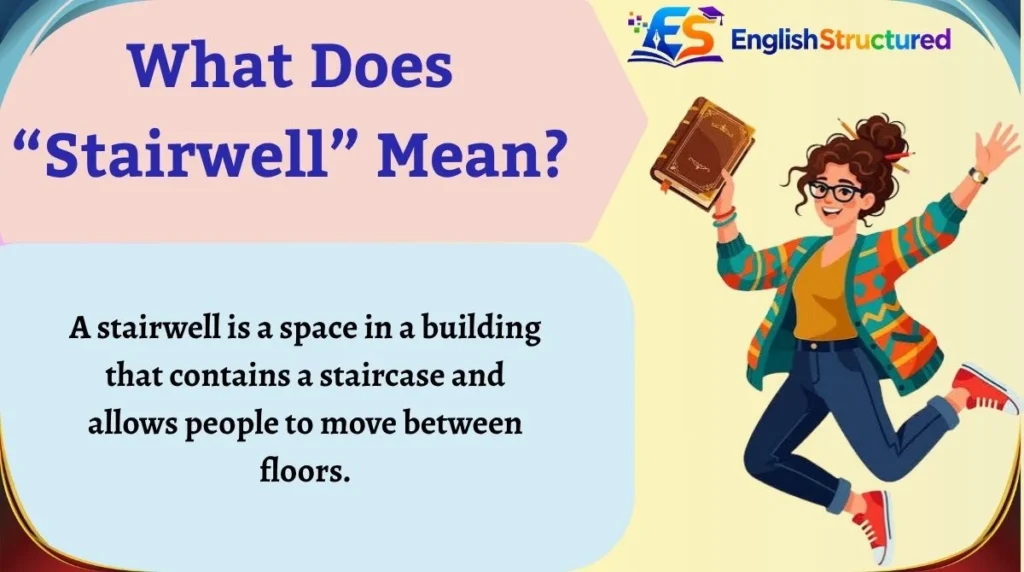 What Does “Stairwell” Mean?

ES EnglishStructured

A stairwell is a space in a building that contains a staircase and allows people to move between floors.